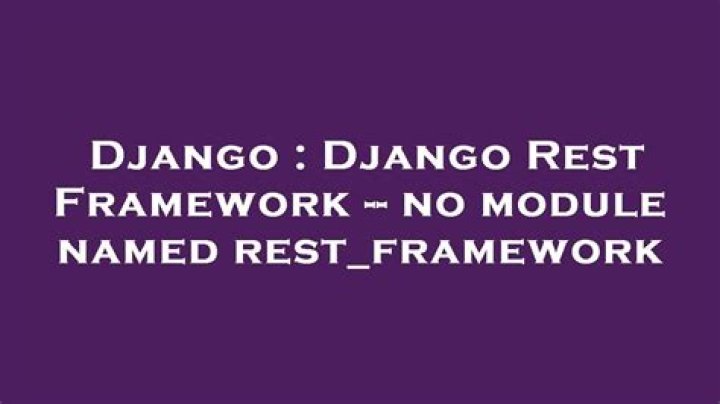 Django : Django Rest Framework -- no module named rest_framework